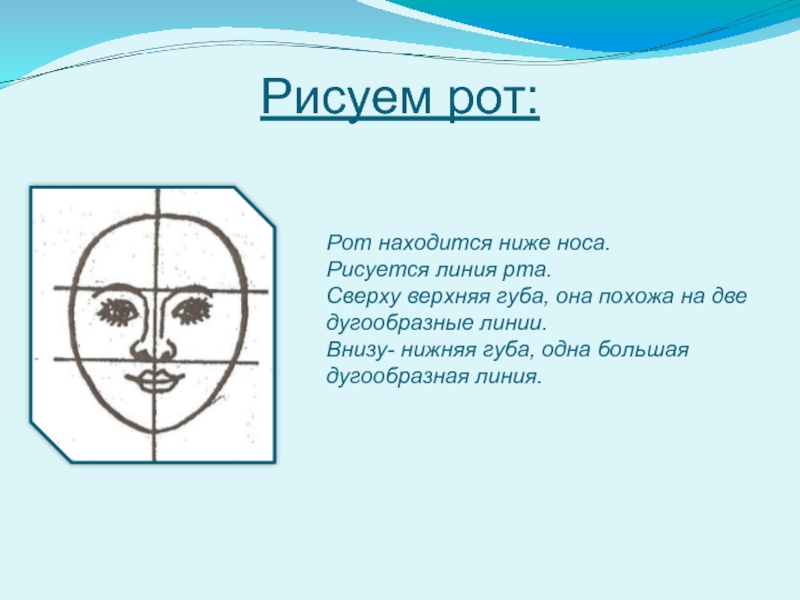 Рисуем рот:

Рот находится ниже носа.
Рисуется линия рта.
Сверху верхняя губа, она похожа на две дугообразные линии.
Внизу- нижняя губа, одна большая дугообразная линия.